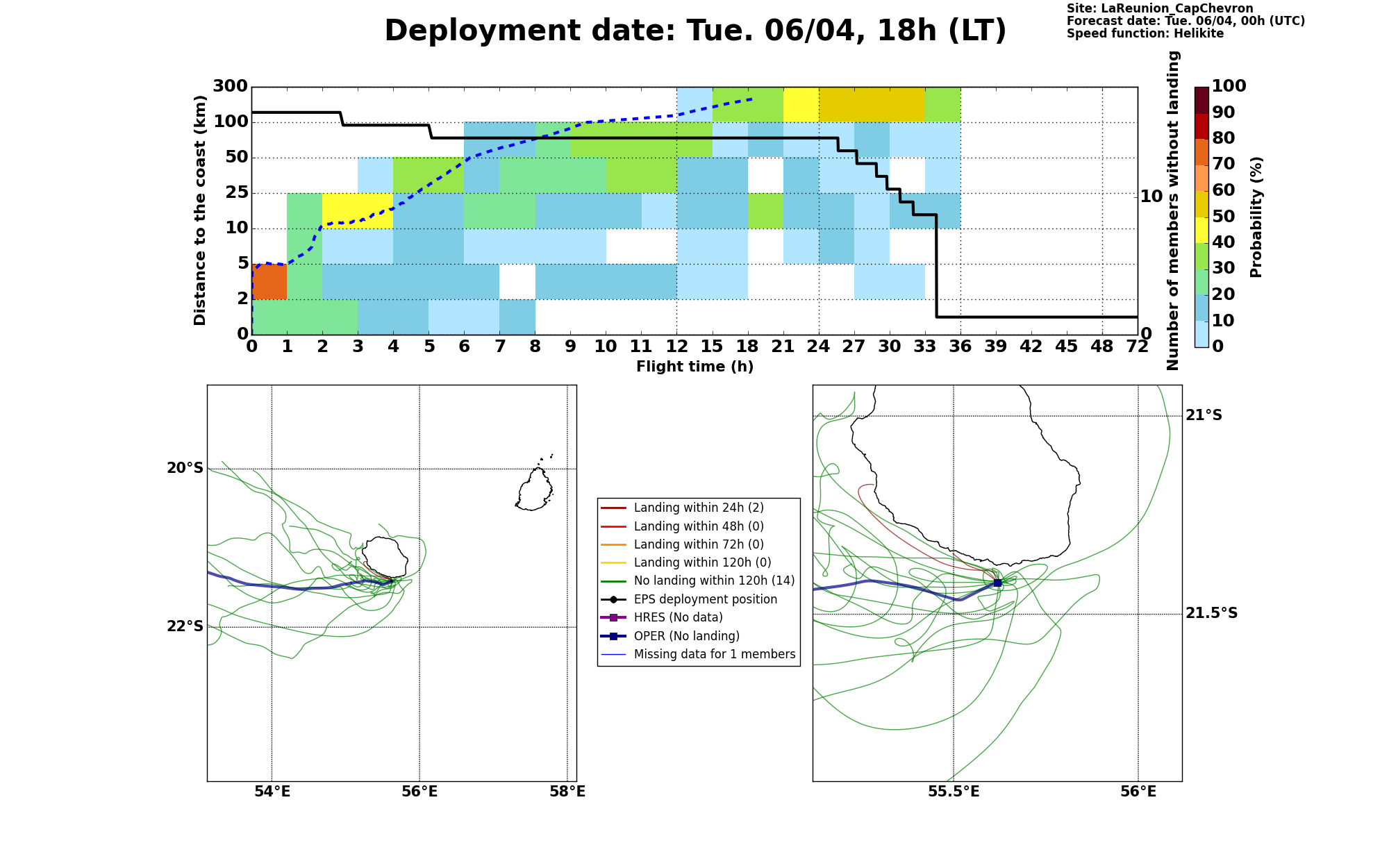 Deployment date: Tue. 06/04, 18h (LT)

Site: LaReunion_CapChevron
Forecast date: Tue. 06/04, 00h (UTC)
Speed function: Helikite

Distance to the coast (km)

300
100
50
25
10
5
2
0

0 1 2 3 4 5 6 7 8 9 10 11 12 15 18 21 24 27 30 33 36 39 42 45 48 72

Flight time (h)

Number of members without landing

10
0

Probability (%)

100
90
80
70
60
50
40
30
20
10
0

20°S
22°S
54°E
56°E
58°E

Landing within 24h (2)
Landing within 48h (0)
Landing within 72h (0)
Landing within 120h (0)
No landing within 120h (14)
EPS deployment position
HRES (No data)
OPER (No landing)
Missing data for 1 members

21°S
21.5°S
55.5°E
56°E